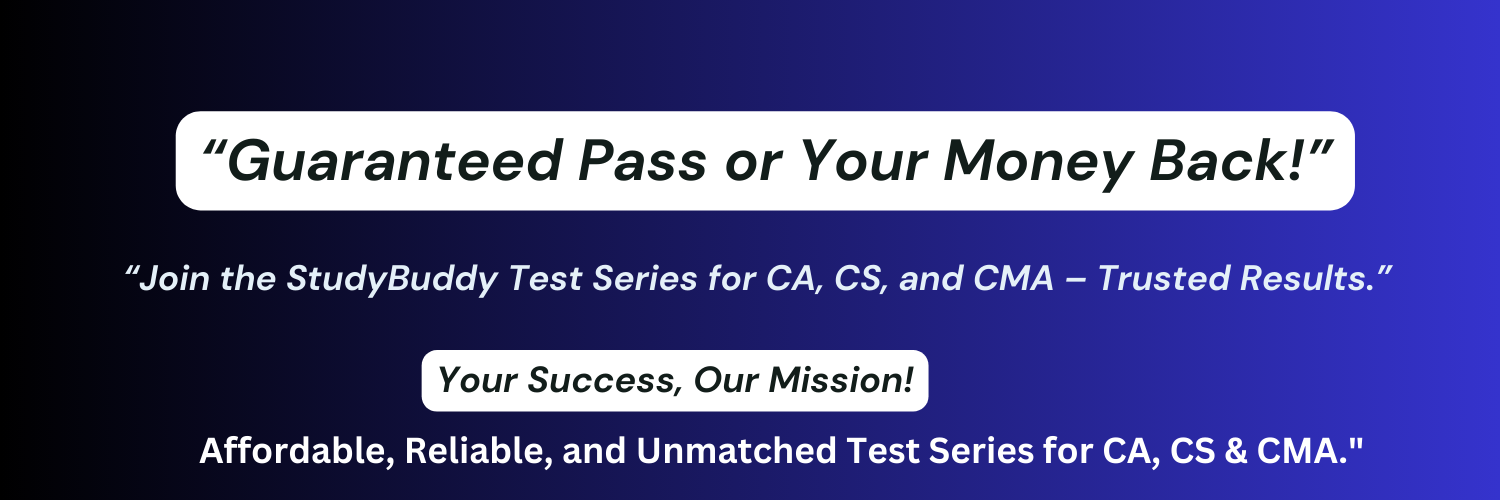 “Guaranteed Pass or Your Money Back!”

“Join the StudyBuddy Test Series for CA, CS, and CMA – Trusted Results.”

Your Success, Our Mission!

Affordable, Reliable, and Unmatched Test Series for CA, CS & CMA."